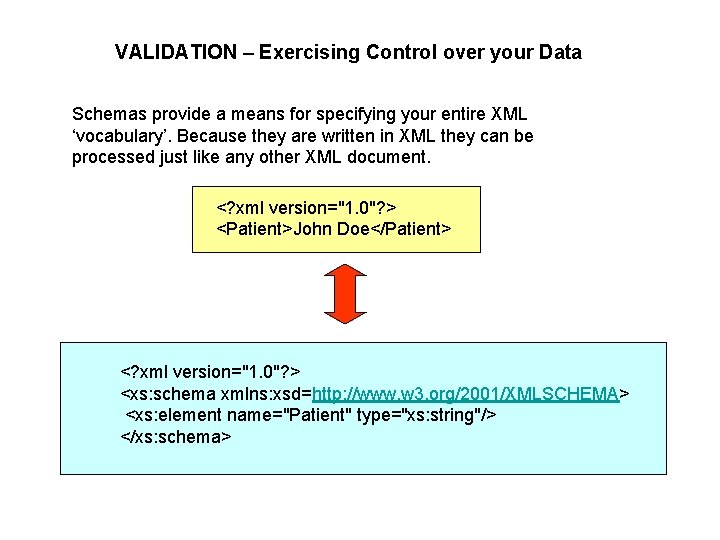 VALIDATION – Exercising Control over your Data

Schemas provide a means for specifying your entire XML ‘vocabulary’. Because they are written in XML they can be processed just like any other XML document.

<?xml version="1.0"?>
<Patient>John Doe</Patient>

<?xml version="1.0"?>
<xs:schema xmlns:xsd=http://www.w3.org/2001/XMLSCHEMA>
<xs:element name="Patient" type="xs:string"/>
</xs:schema>